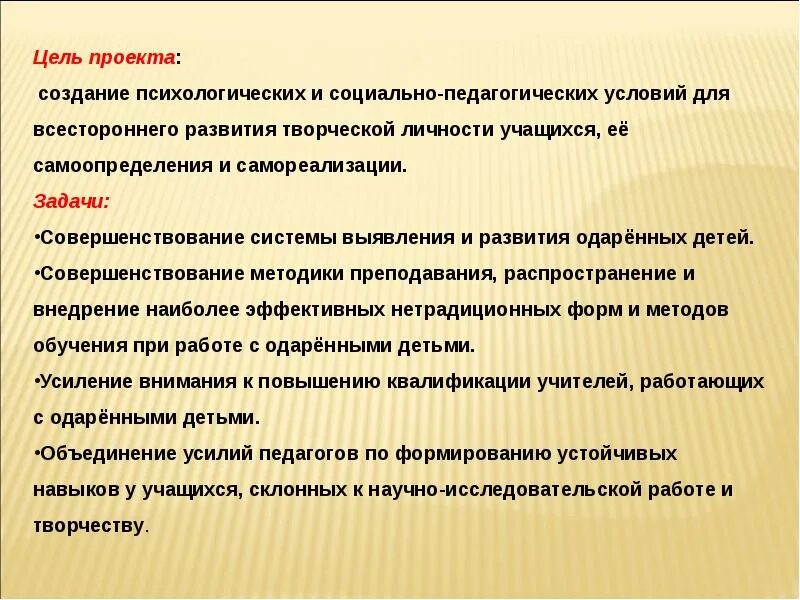 Цель проекта:
создание психологических и социально-педагогических условий для всестороннего развития творческой личности учащихся, её самоопределения и самореализации.

Задачи:
•Совершенствование системы выявления и развития одарённых детей.
•Совершенствование методики преподавания, распространение и внедрение наиболее эффективных нетрадиционных форм и методов обучения при работе с одарёнными детьми.
•Усиление внимания к повышению квалификации учителей, работающих с одарёнными детьми.
•Объединение усилий педагогов по формированию устойчивых навыков у учащихся, склонных к научно-исследовательской работе и творчеству.